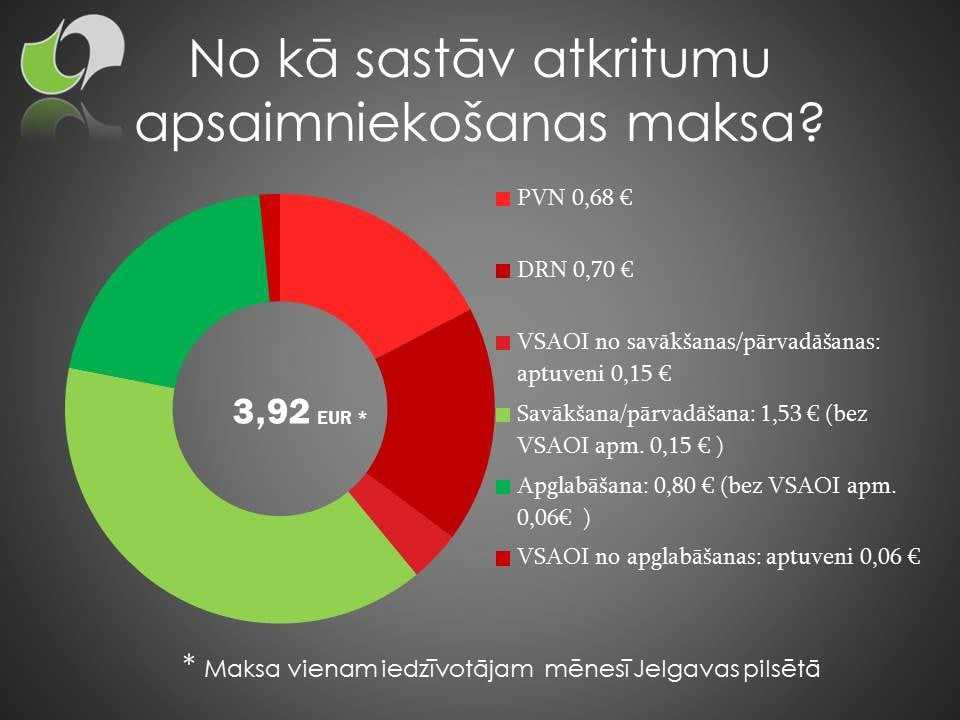 No kā sastāv atkritumu apsaimniekošanas maksa?

3,92 EUR *

PVN 0,68 €

DRN 0,70 €

VSAOI no savākšanas/pārvadāšanas: aptuveni 0,15 €

Savākšana/pārvadāšana: 1,53 € (bez VSAOI apm. 0,15 € )

Apglabāšana: 0,80 € (bez VSAOI apm. 0,06€ )

VSAOI no apglabāšanas: aptuveni 0,06 €

* Maksa vienam iedzīvotājam mēnesī Jelgavas pilsētā